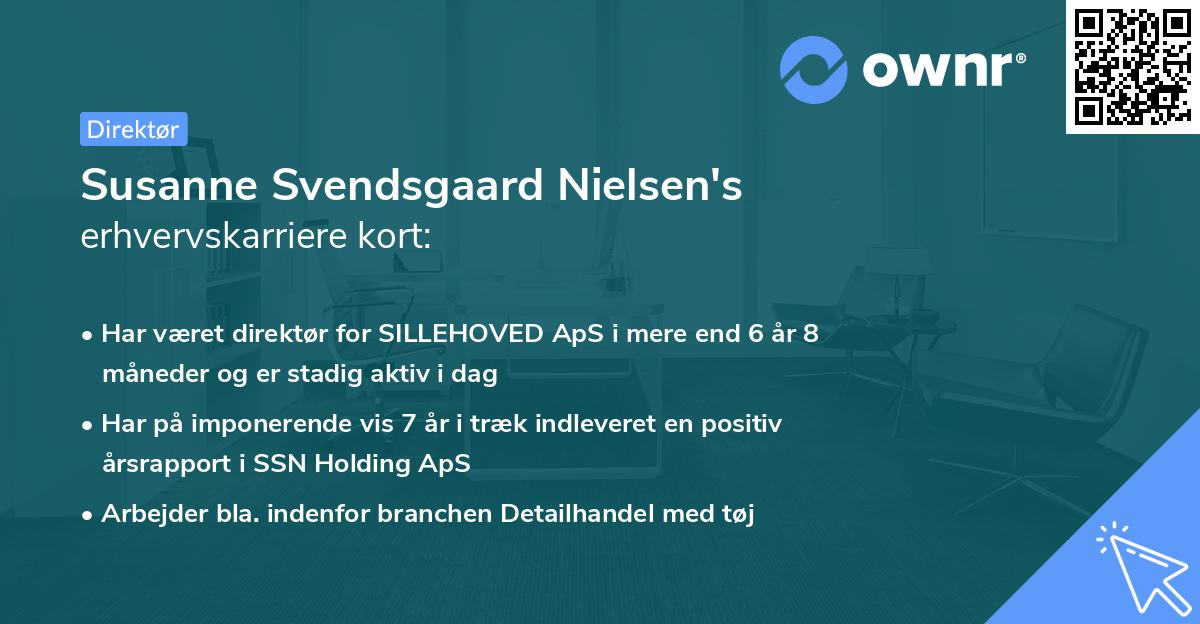 ownr®

Direktør

Susanne Svendsgaard Nielsen's erhvervskarriere kort:

• Har været direktør for SILLEHOVED ApS i mere end 6 år 8 måneder og er stadig aktiv i dag
• Har på imponerende vis 7 år i træk indleveret en positiv årsrapport i SSN Holding ApS
• Arbejder bla. indenfor branchen Detailhandel med tøj